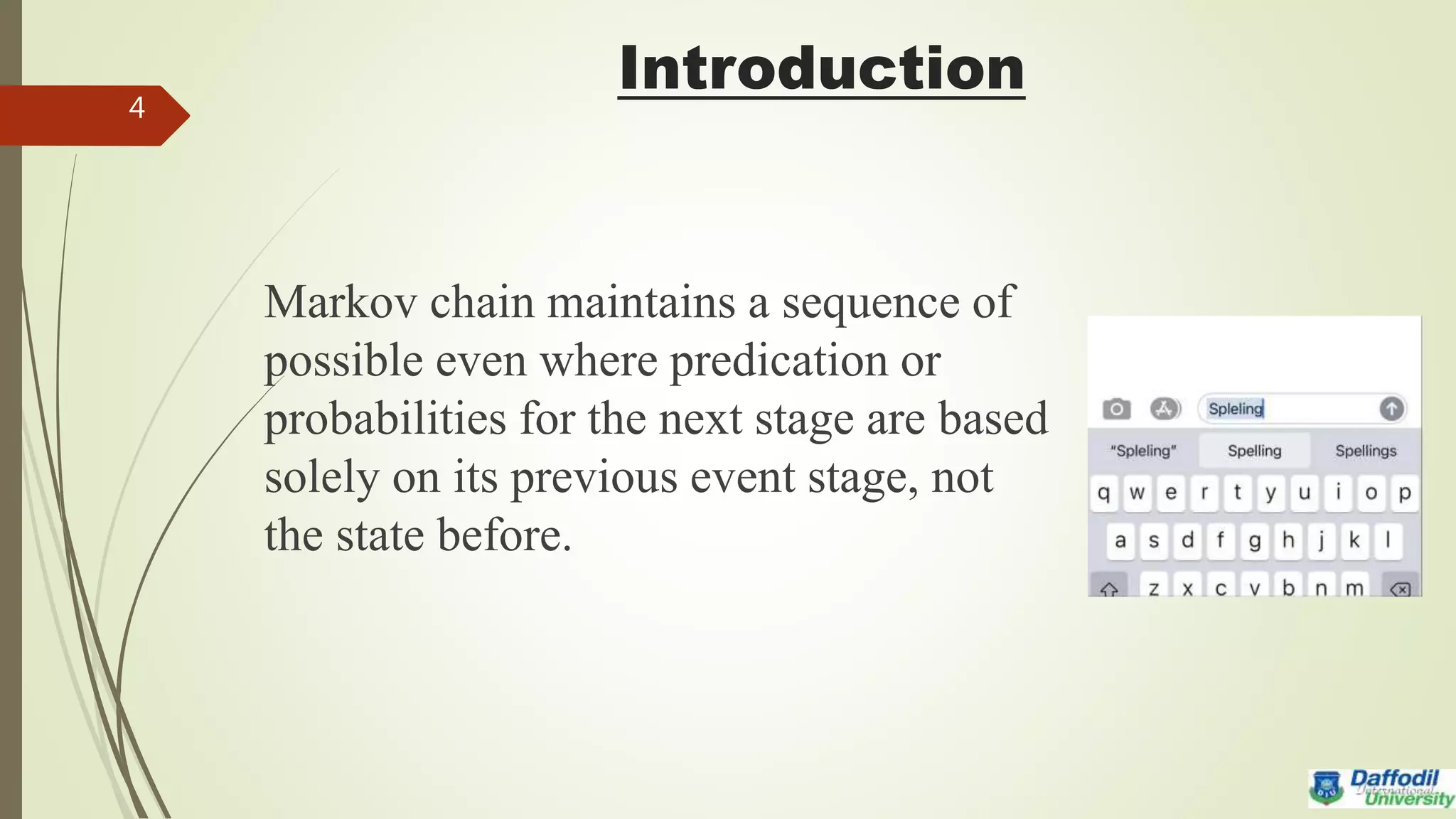 Introduction

4

Markov chain maintains a sequence of possible even where predication or probabilities for the next stage are based solely on its previous event stage, not the state before.

Speling

"Speling" Spelling Spellings

q w e r t y u i o p

a s d f g h j k l

z x c v b n m

Daffodil International University